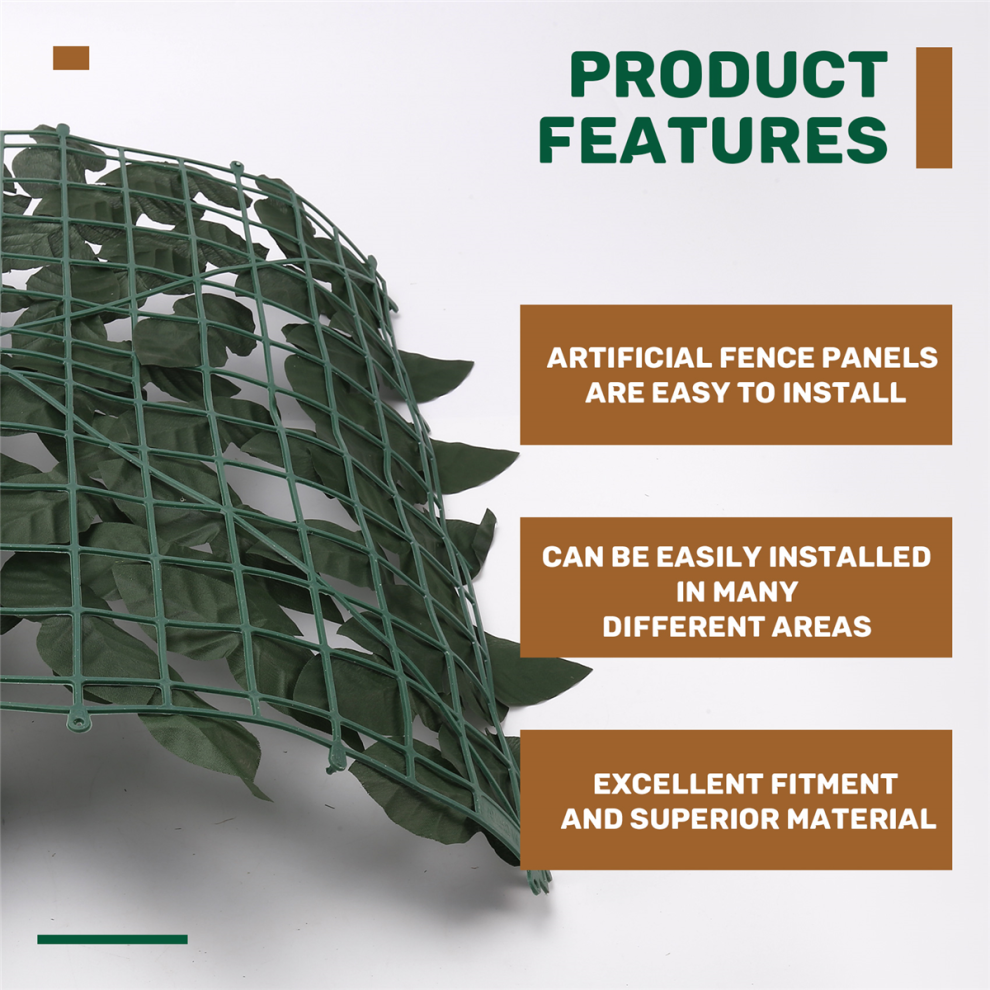 PRODUCT FEATURES

ARTIFICIAL FENCE PANELS ARE EASY TO INSTALL

CAN BE EASILY INSTALLED IN MANY DIFFERENT AREAS

EXCELLENT FITMENT AND SUPERIOR MATERIAL